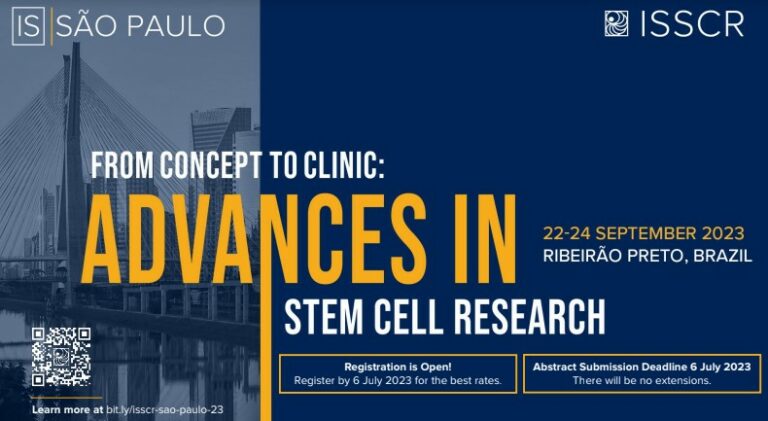 IS SÃO PAULO

ISSCR

FROM CONCEPT TO CLINIC:
ADVANCES IN
STEM CELL RESEARCH

22-24 SEPTEMBER 2023
RIBEIRÃO PRETO, BRAZIL

Registration is Open!
Register by 6 July 2023 for the best rates.

Abstract Submission Deadline 6 July 2023
There will be no extensions.

Learn more at bit.ly/isscr-sao-paulo-23